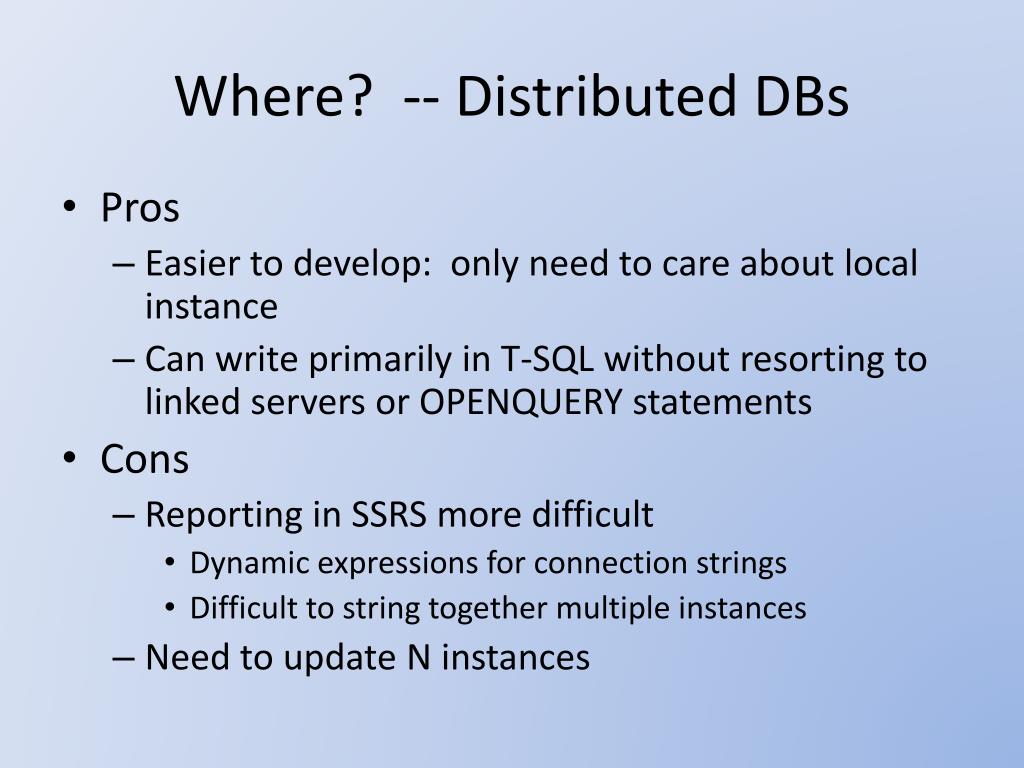 Where? -- Distributed DBs

• Pros
– Easier to develop: only need to care about local instance
– Can write primarily in T-SQL without resorting to linked servers or OPENQUERY statements
• Cons
– Reporting in SSRS more difficult
• Dynamic expressions for connection strings
• Difficult to string together multiple instances
– Need to update N instances